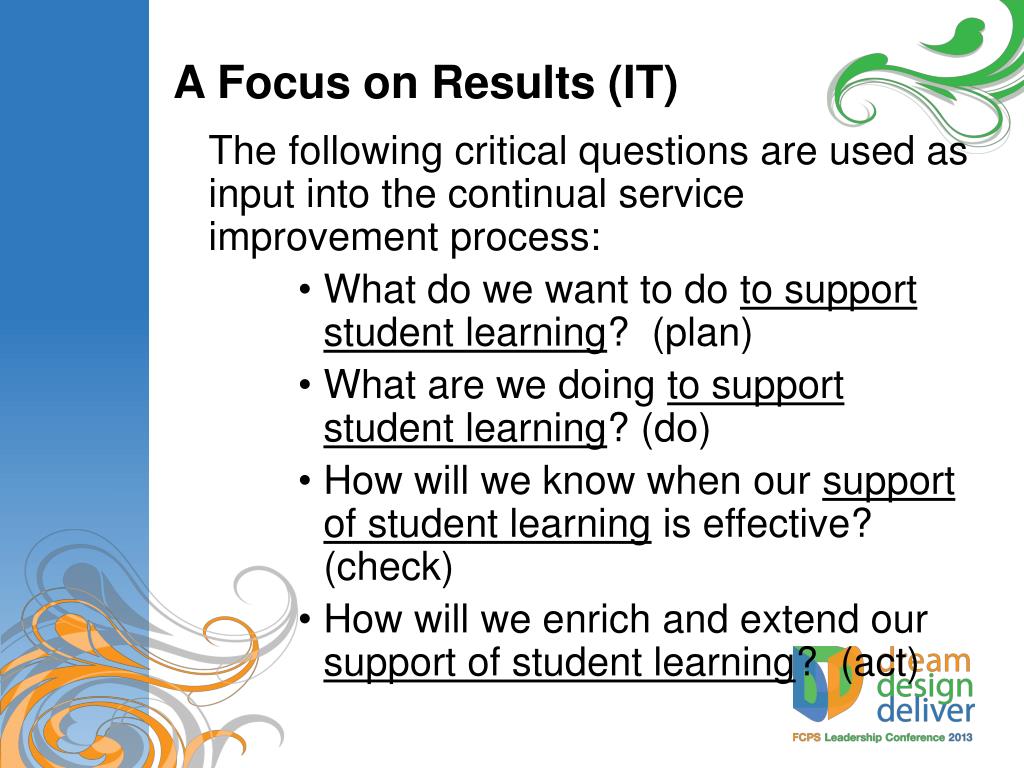 A Focus on Results (IT)

The following critical questions are used as input into the continual service improvement process:

• What do we want to do to support student learning? (plan)
• What are we doing to support student learning? (do)
• How will we know when our support of student learning is effective? (check)
• How will we enrich and extend our support of student learning? (act)

dream
design
deliver
FCPS Leadership Conference 2013